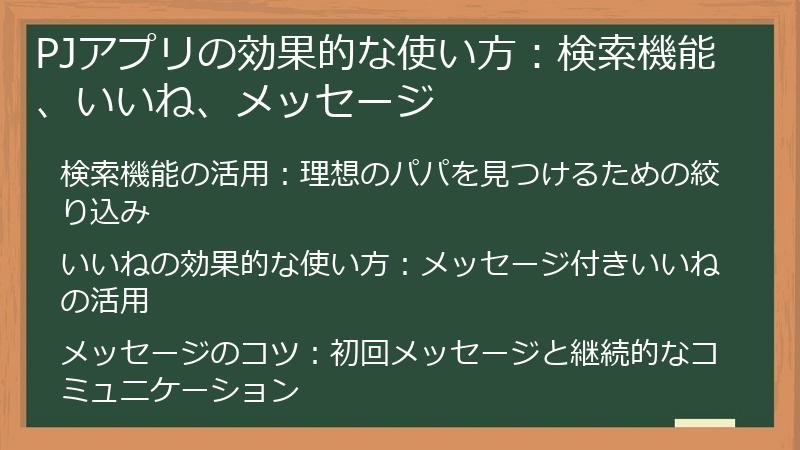 PJアプリの効果的な使い方：検索機能、いいね、メッセージ

検索機能の活用：理想のパパを見つけるための絞り込み

いいねの効果的な使い方：メッセージ付きいいねの活用

メッセージのコツ：初回メッセージと継続的なコミュニケーション